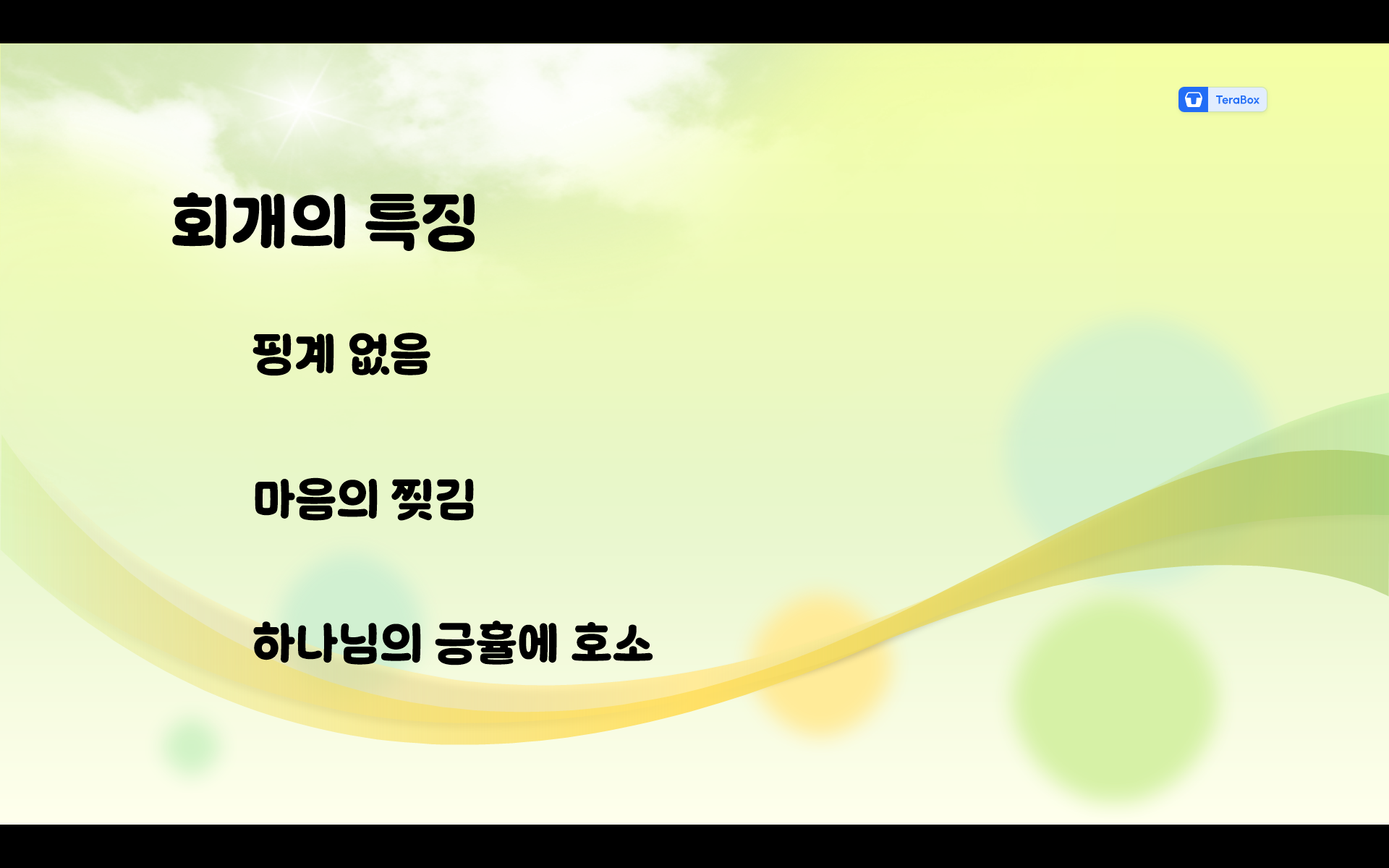 TeraBox

회개의 특징

핑계 없음

마음의 찢김

하나님의 긍휼에 호소